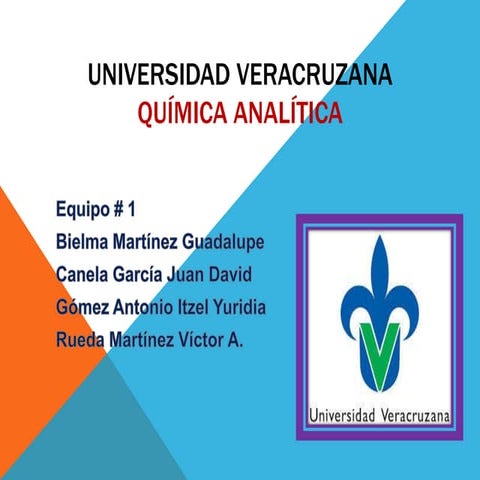 UNIVERSIDAD VERACRUZANA
QUÍMICA ANALÍTICA

Equipo # 1
Bielma Martínez Guadalupe
Canela García Juan David
Gómez Antonio Itzel Yuridia
Rueda Martínez Víctor A.

Universidad Veracruzana